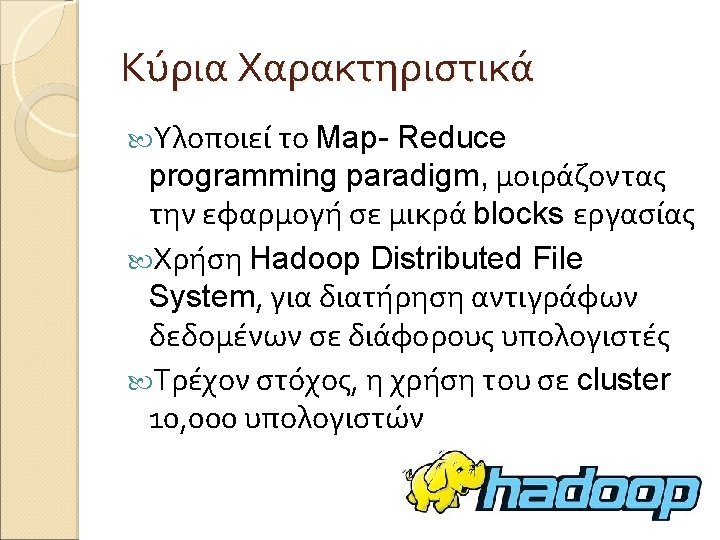 Κύρια Χαρακτηριστικά

Υλοποιεί το Map- Reduce programming paradigm, μοιράζοντας την εφαρμογή σε μικρά blocks εργασίας

Χρήση Hadoop Distributed File System, για διατήρηση αντιγράφων δεδομένων σε διάφορους υπολογιστές

Τρέχον στόχος, η χρήση του σε cluster 10,000 υπολογιστών

hadoop